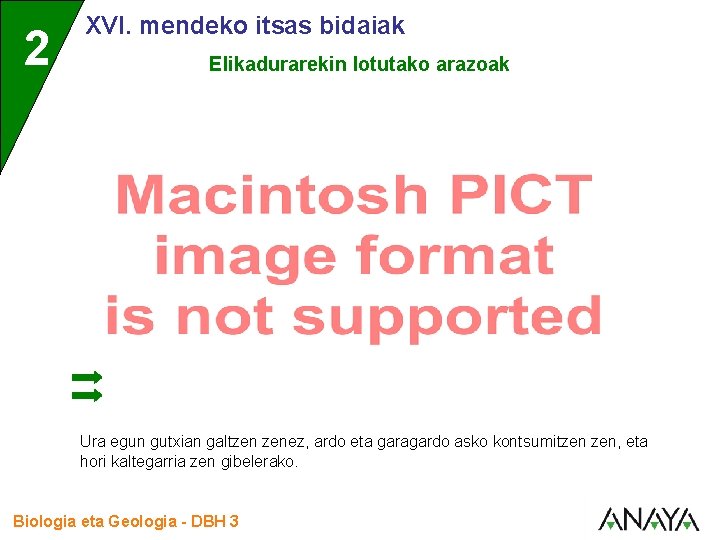 2

XVI. mendeko itsas bidaiak

Elikadurarekin lotutako arazoak

Macintosh PICT image format is not supported

Ura egun gutxian galtzen zenez, ardo eta garagardo asko kontsumitzen zen, eta hori kaltegarria zen gibelerako.

Biologia eta Geologia - DBH 3

ANAYA